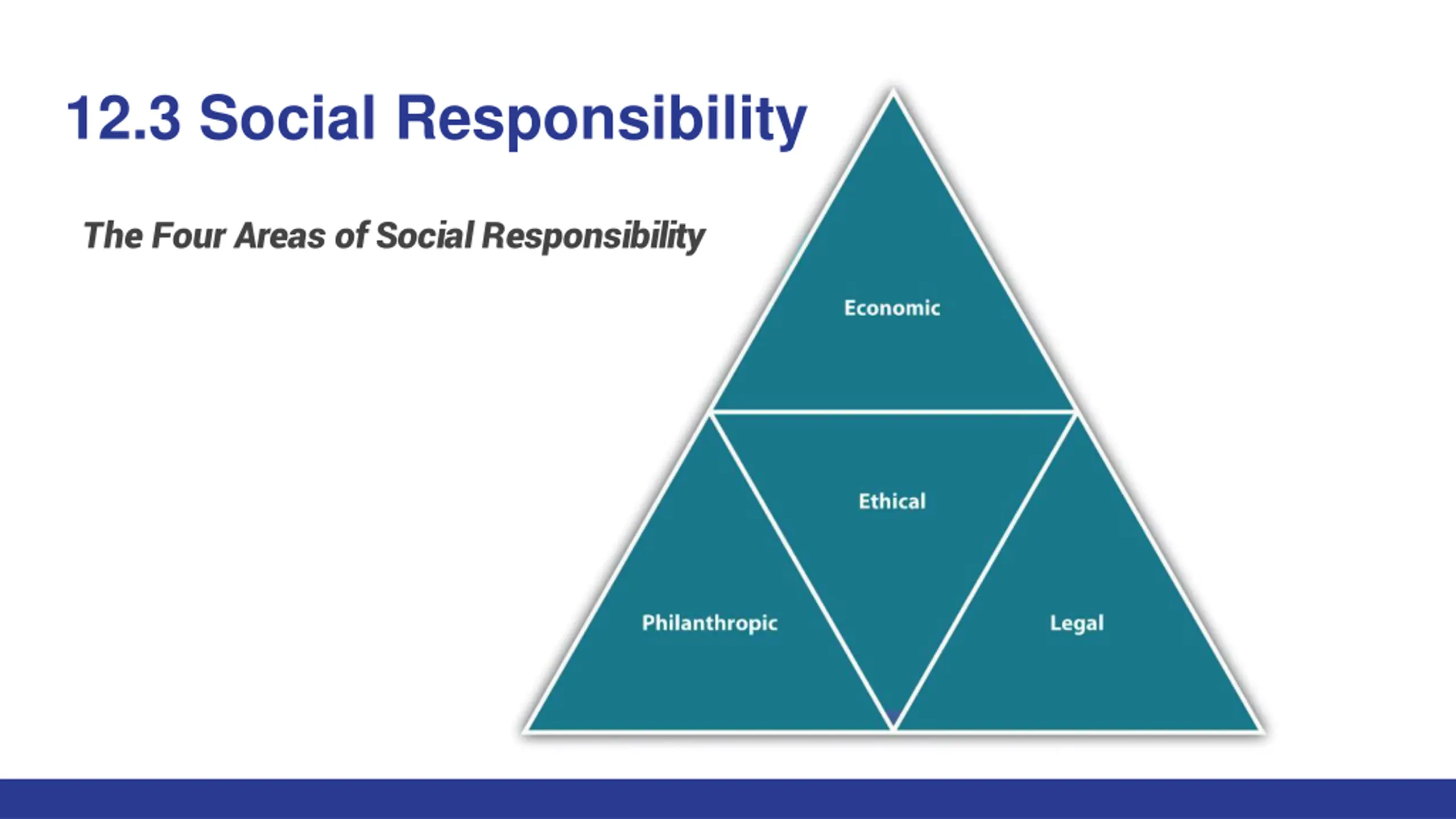 12.3 Social Responsibility

The Four Areas of Social Responsibility

Economic

Ethical

Philanthropic

Legal